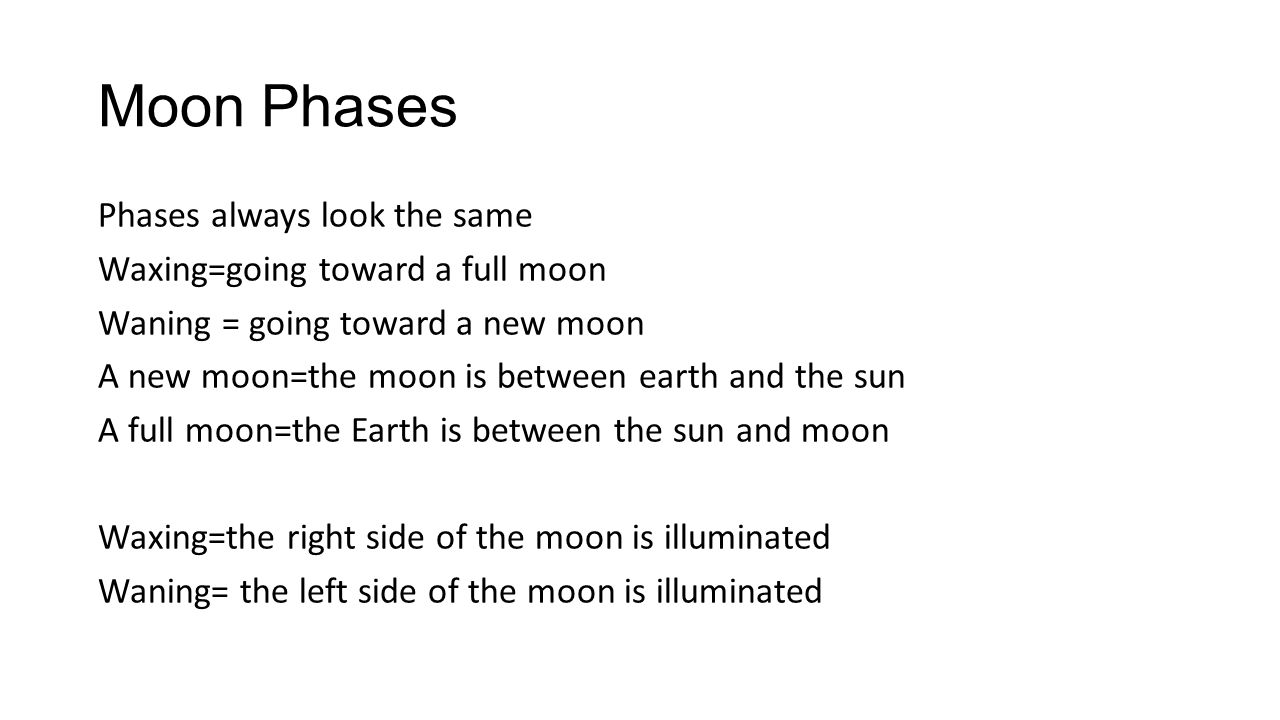 Moon Phases

Phases always look the same
Waxing=going toward a full moon
Waning = going toward a new moon
A new moon=the moon is between earth and the sun
A full moon=the Earth is between the sun and moon

Waxing=the right side of the moon is illuminated
Waning= the left side of the moon is illuminated